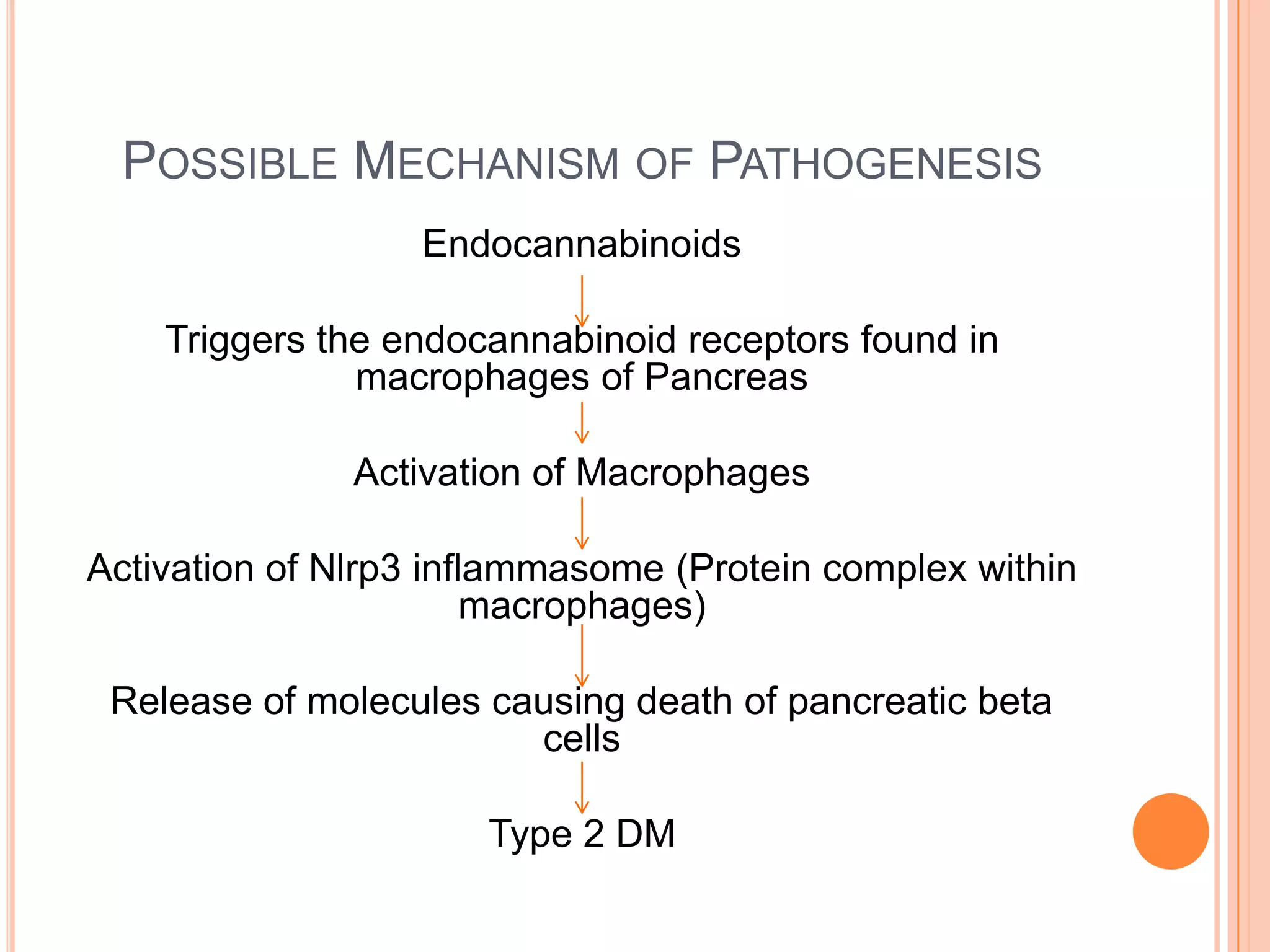 POSSIBLE MECHANISM OF PATHOGENESIS

Endocannabinoids

Triggers the endocannabinoid receptors found in macrophages of Pancreas

Activation of Macrophages

Activation of Nlrp3 inflammasome (Protein complex within macrophages)

Release of molecules causing death of pancreatic beta cells

Type 2 DM